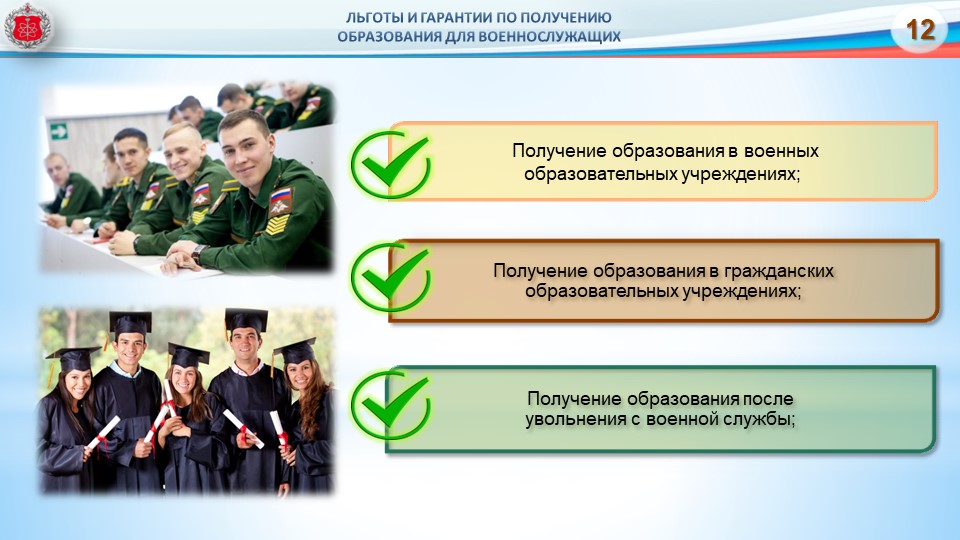 ЛЬГОТЫ И ГАРАНТИИ ПО ПОЛУЧЕНИЮ ОБРАЗОВАНИЯ ДЛЯ ВОЕННОСЛУЖАЩИХ

12

Получение образования в военных образовательных учреждениях;

Получение образования в гражданских образовательных учреждениях;

Получение образования после увольнения с военной службы;